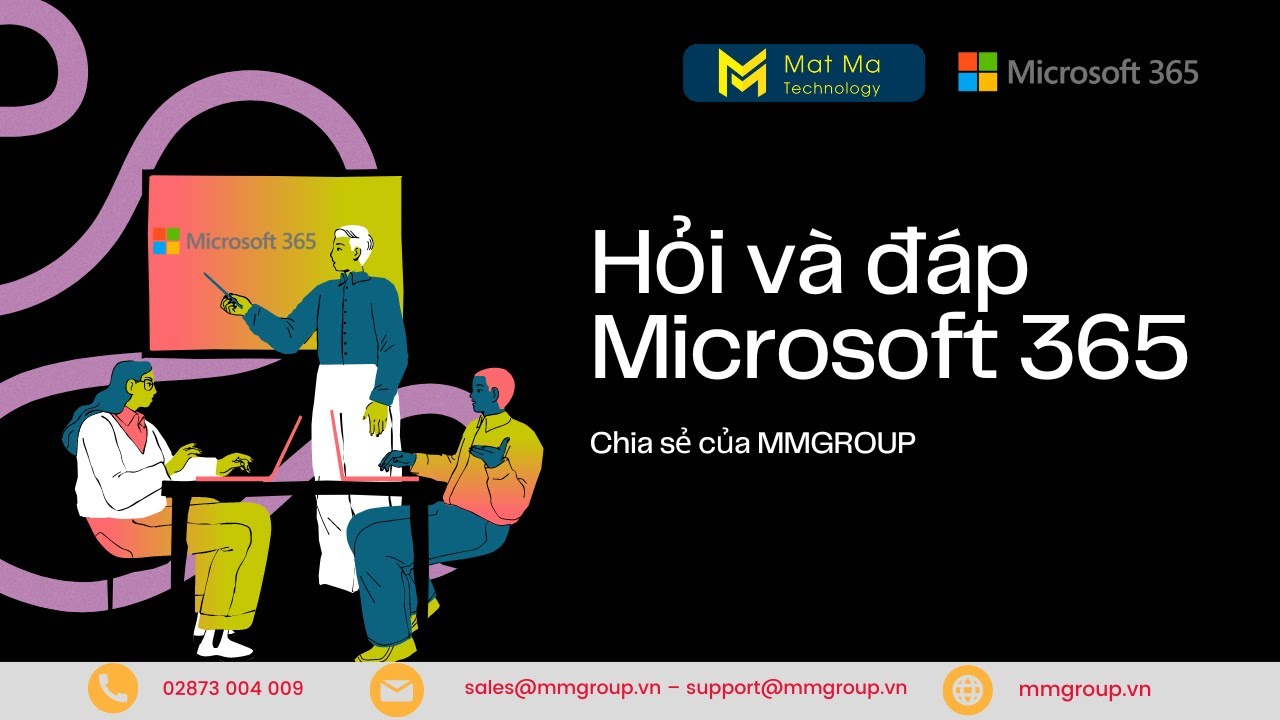 Mat Ma
Technology

Microsoft 365

Microsoft 365

Hỏi và đáp Microsoft 365

Chia sẻ của MMGROUP

02873 004 009

sales@mmgroup.vn – support@mmgroup.vn

mmgroup.vn